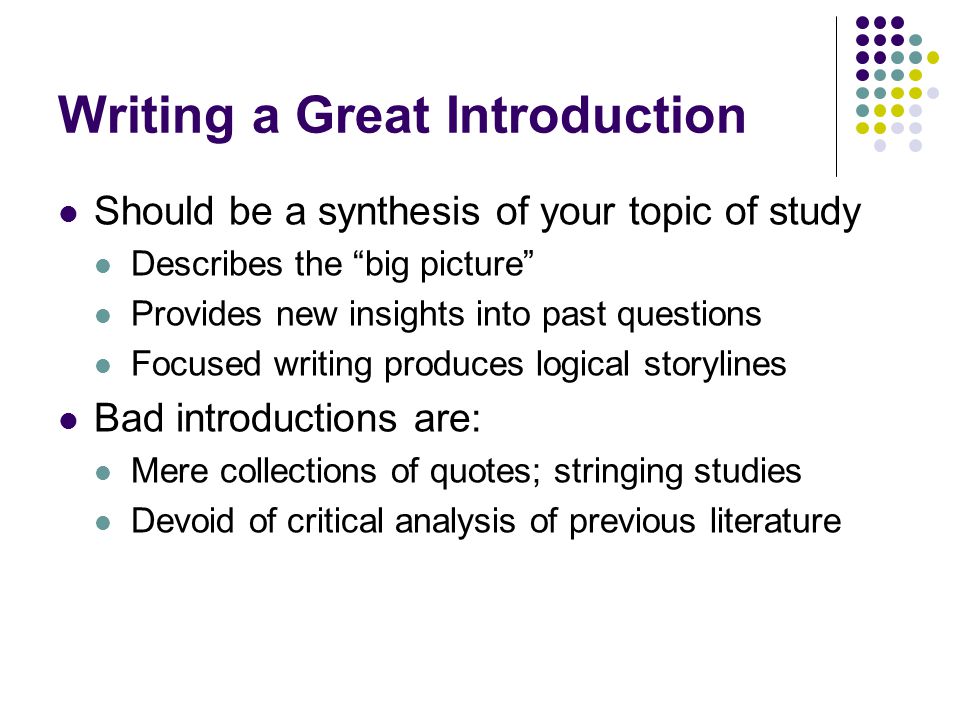 Writing a Great Introduction

- Should be a synthesis of your topic of study
  - Describes the “big picture”
  - Provides new insights into past questions
  - Focused writing produces logical storylines
- Bad introductions are:
  - Mere collections of quotes; stringing studies
  - Devoid of critical analysis of previous literature